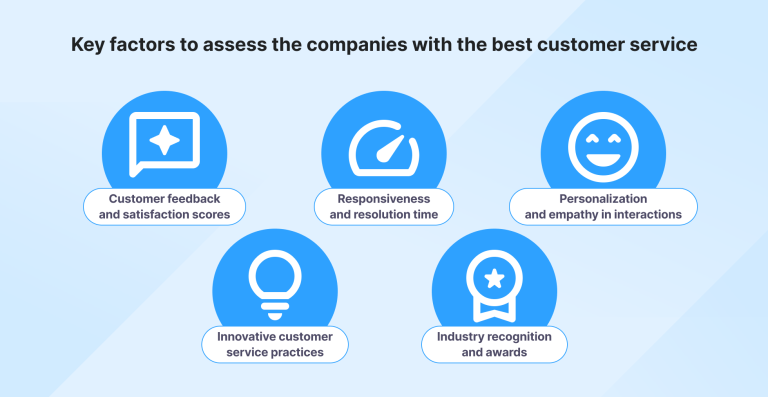 Key factors to assess the companies with the best customer service

Customer feedback and satisfaction scores

Responsiveness and resolution time

Personalization and empathy in interactions

Innovative customer service practices

Industry recognition and awards